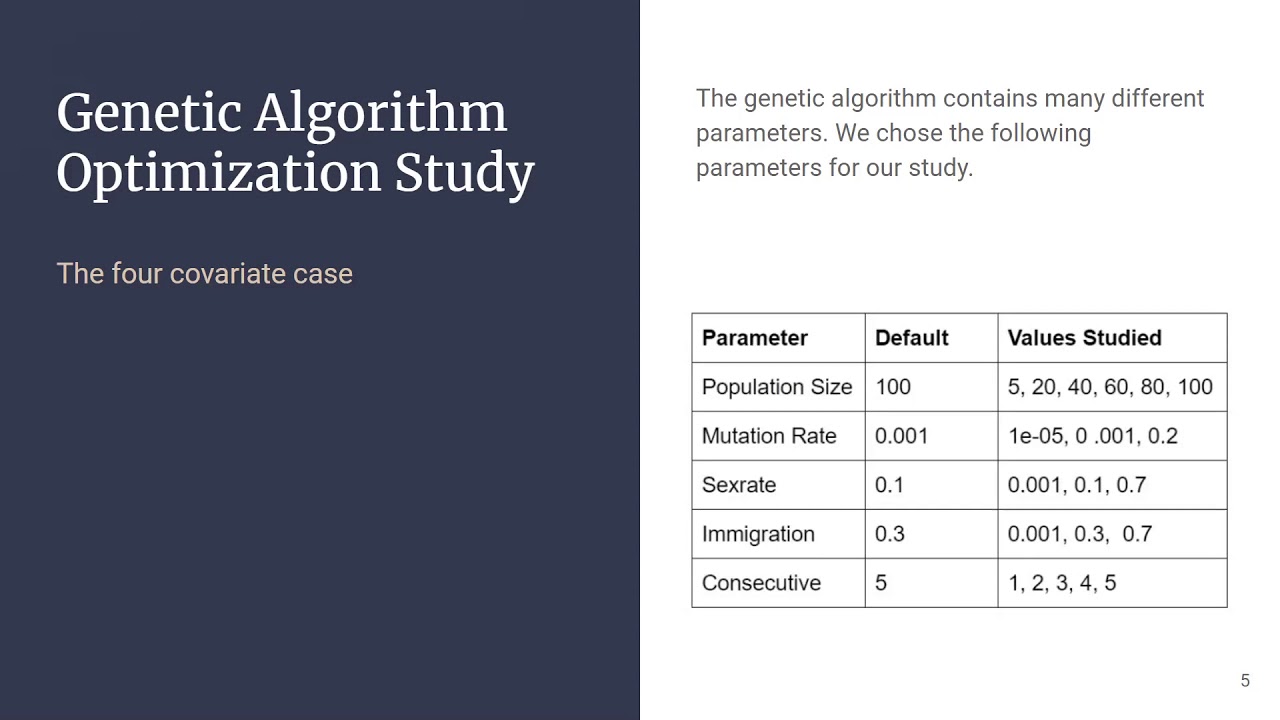 Genetic Algorithm Optimization Study

The four covariate case

The genetic algorithm contains many different parameters. We chose the following parameters for our study.

| Parameter | Default | Values Studied |
|---|---|---|
| Population Size | 100 | 5, 20, 40, 60, 80, 100 |
| Mutation Rate | 0.001 | 1e-05, 0 .001, 0.2 |
| Sexrate | 0.1 | 0.001, 0.1, 0.7 |
| Immigration | 0.3 | 0.001, 0.3, 0.7 |
| Consecutive | 5 | 1, 2, 3, 4, 5 |

5